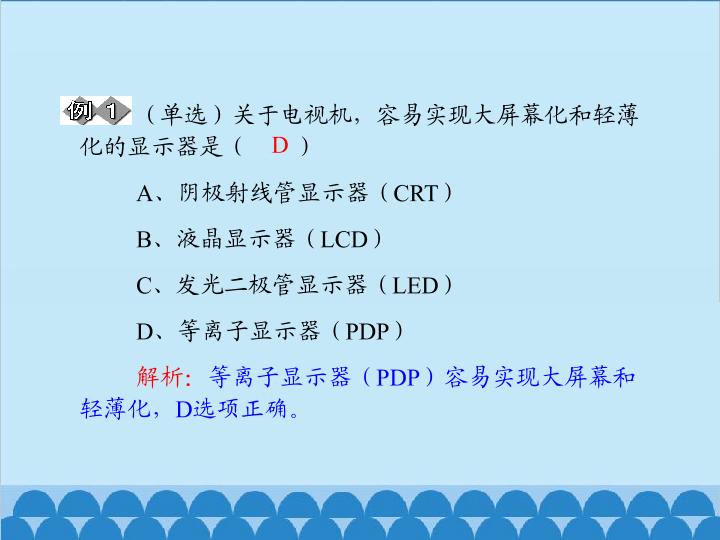 例 1 （单选）关于电视机，容易实现大屏幕化和轻薄化的显示器是（ D ）

A、阴极射线管显示器（CRT）

B、液晶显示器（LCD）

C、发光二极管显示器（LED）

D、等离子显示器（PDP）

解析：等离子显示器（PDP）容易实现大屏幕和轻薄化，D选项正确。